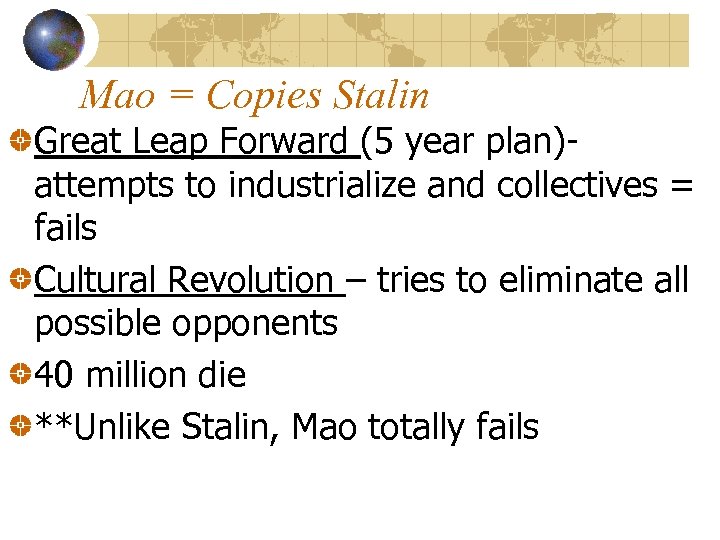 Mao = Copies Stalin

Great Leap Forward (5 year plan)- attempts to industrialize and collectives = fails

Cultural Revolution – tries to eliminate all possible opponents

40 million die

**Unlike Stalin, Mao totally fails